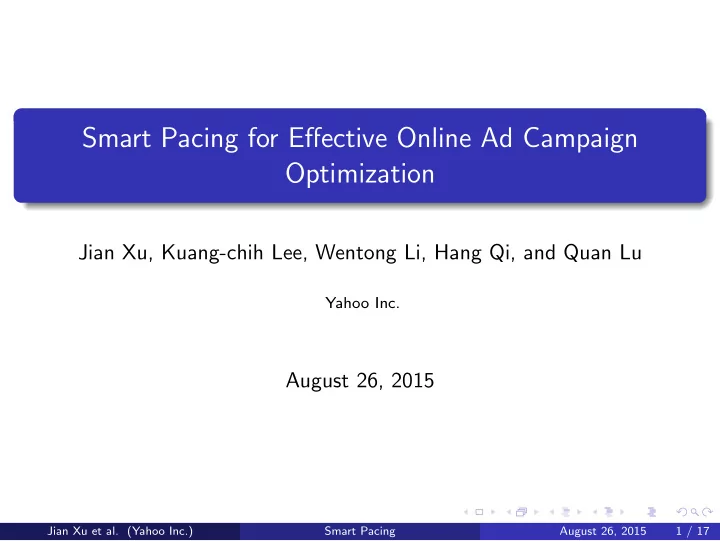 Smart Pacing for Effective Online Ad Campaign Optimization

Jian Xu, Kuang-chih Lee, Wentong Li, Hang Qi, and Quan Lu

Yahoo Inc.

August 26, 2015

Jian Xu et al. (Yahoo Inc.) Smart Pacing August 26, 2015 1 / 17